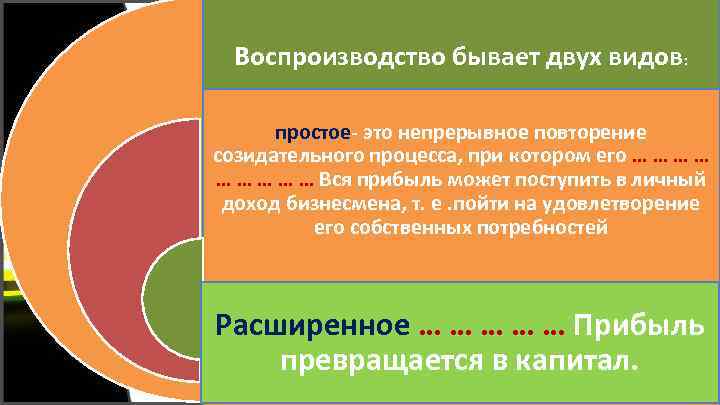 Воспроизводство бывает двух видов:

простое- это непрерывное повторение созидательного процесса, при котором его … … … … … … … … … Вся прибыль может поступить в личный доход бизнесмена, т. е .пойти на удовлетворение его собственных потребностей

Расширенное … … … … … Прибыль превращается в капитал.